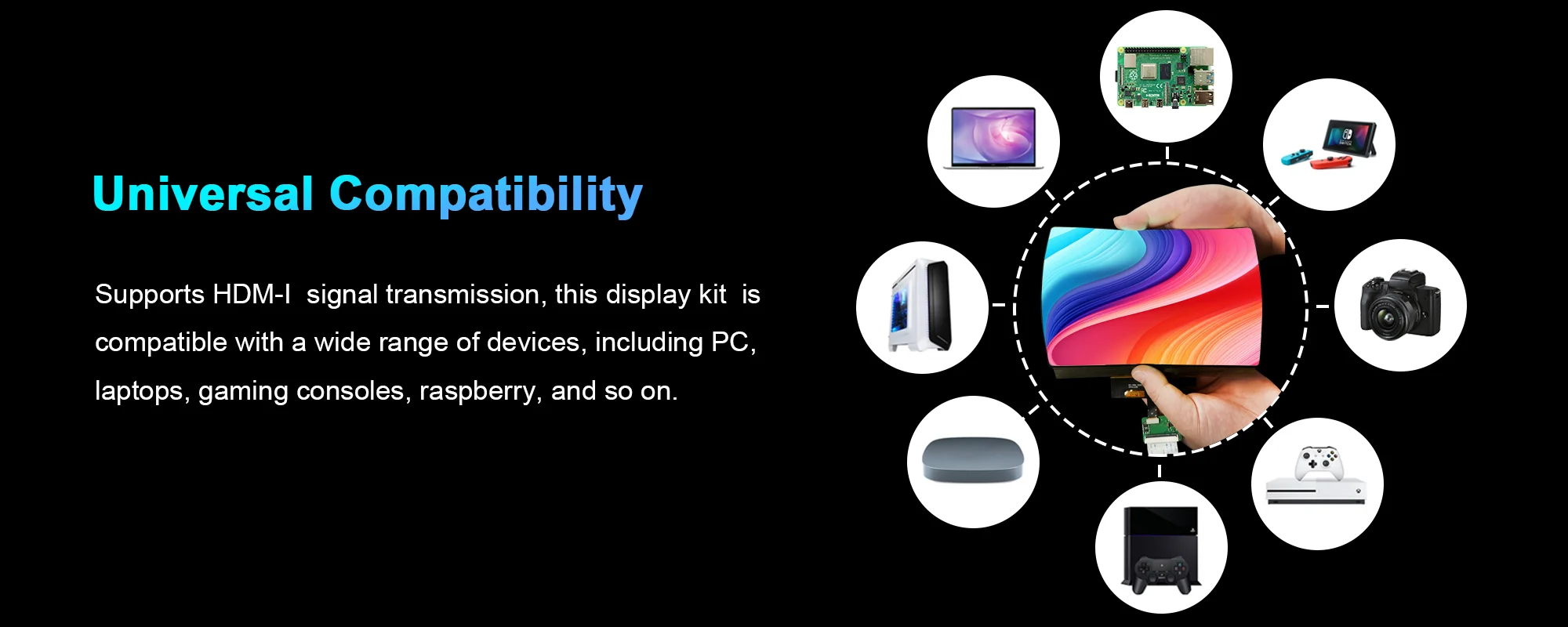 Universal Compatibility

Supports HDM-I signal transmission, this display kit is compatible with a wide range of devices, including PC, laptops, gaming consoles, raspberry, and so on.